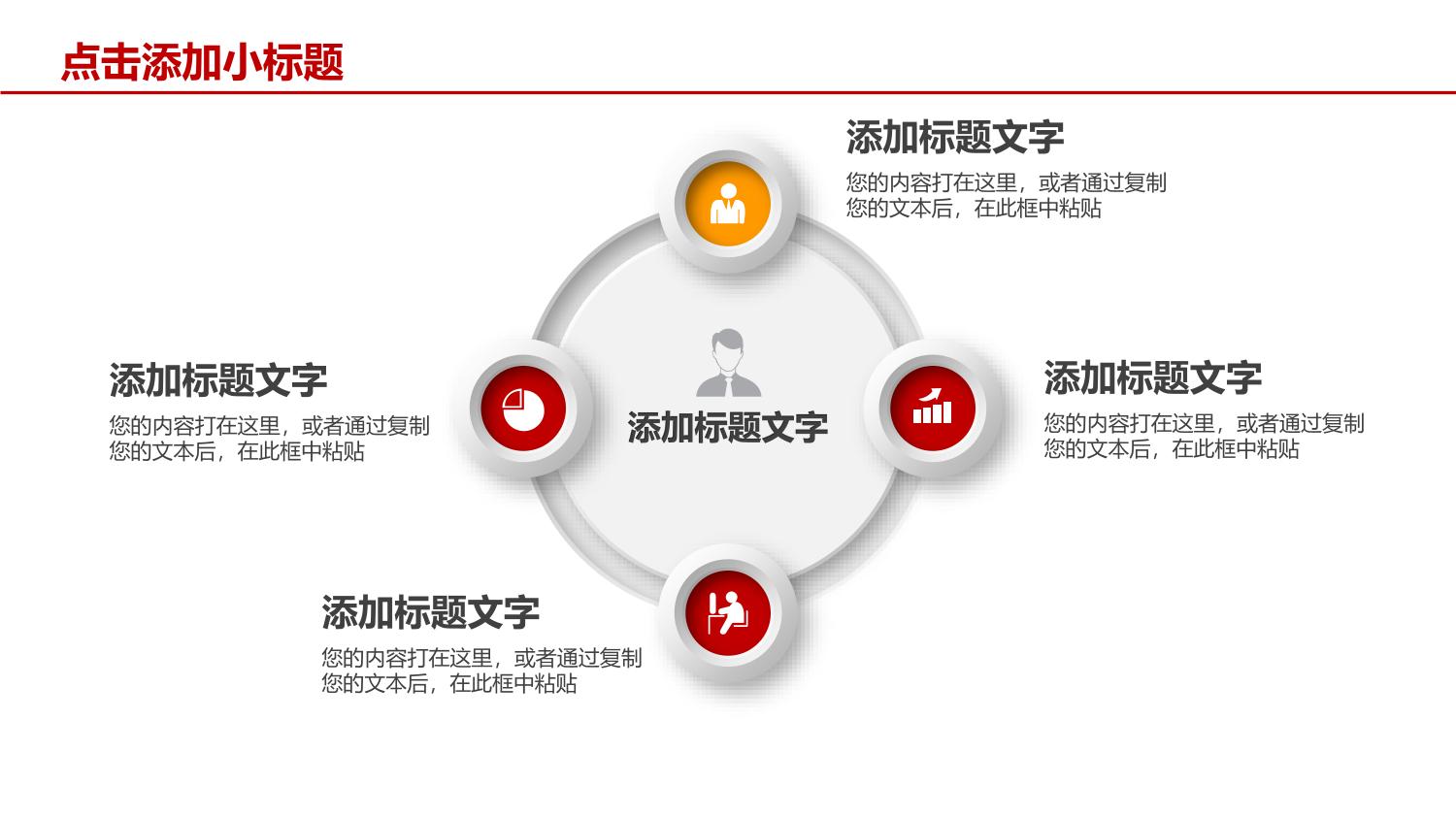 点击添加小标题

添加标题文字
您的内容打在这里，或者通过复制您的文本后，在此框中粘贴

添加标题文字
您的内容打在这里，或者通过复制您的文本后，在此框中粘贴

添加标题文字

添加标题文字
您的内容打在这里，或者通过复制您的文本后，在此框中粘贴

添加标题文字
您的内容打在这里，或者通过复制您的文本后，在此框中粘贴